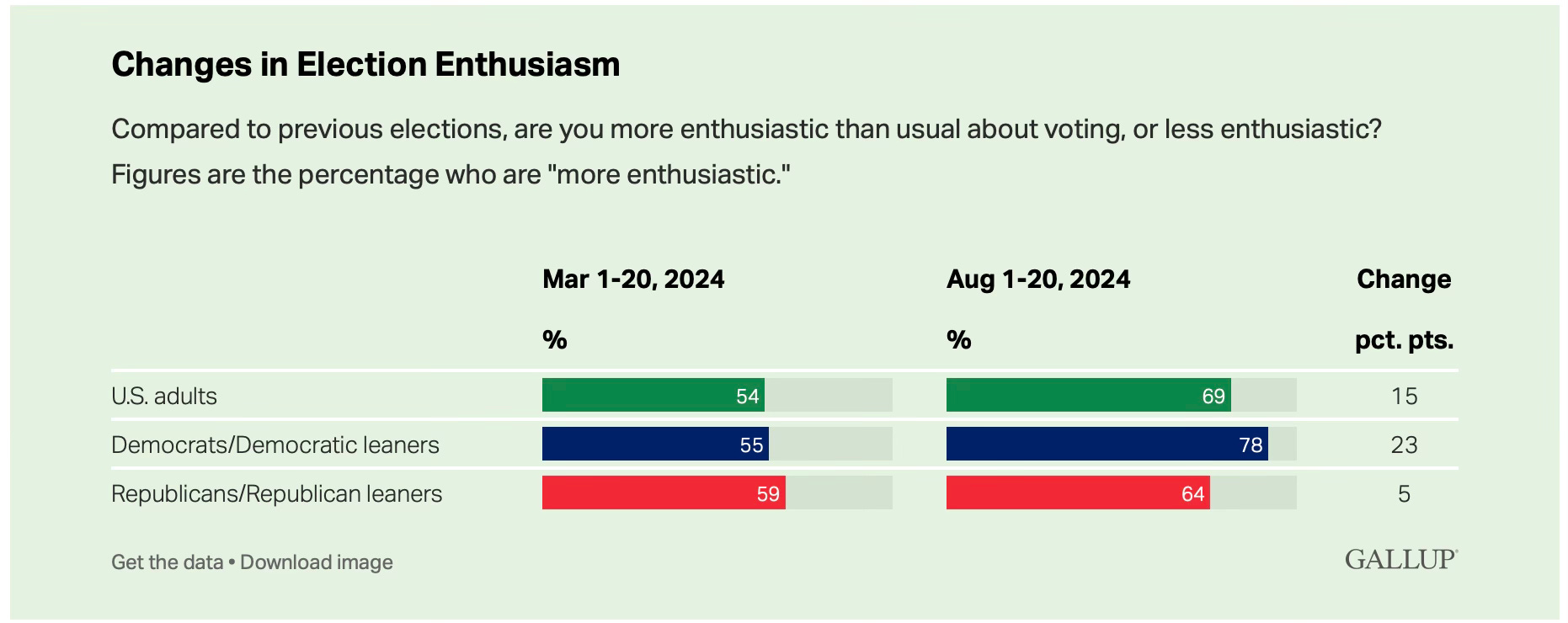 Changes in Election Enthusiasm

Compared to previous elections, are you more enthusiastic than usual about voting, or less enthusiastic? Figures are the percentage who are "more enthusiastic."

| | Mar 1-20, 2024 % | Aug 1-20, 2024 % | Change pct. pts. |
|---|---|---|---|
| U.S. adults | 54 | 69 | 15 |
| Democrats/Democratic leaners | 55 | 78 | 23 |
| Republicans/Republican leaners | 59 | 64 | 5 |

Get the data • Download image

GALLUP